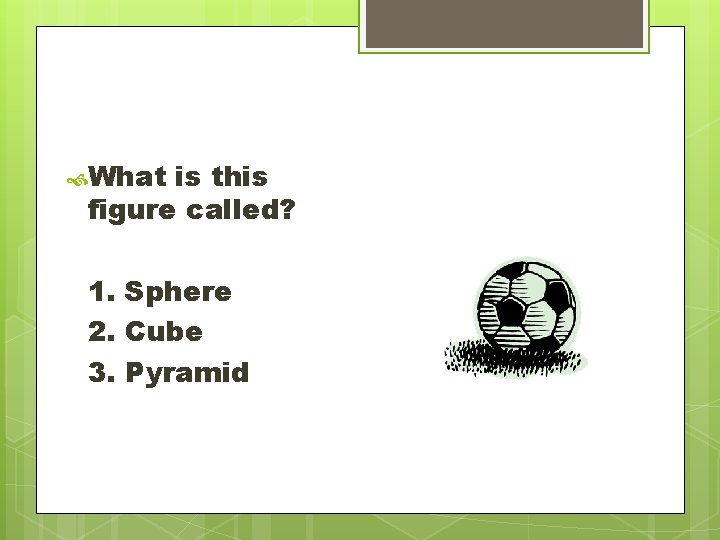 What is this figure called?

1. Sphere
2. Cube
3. Pyramid